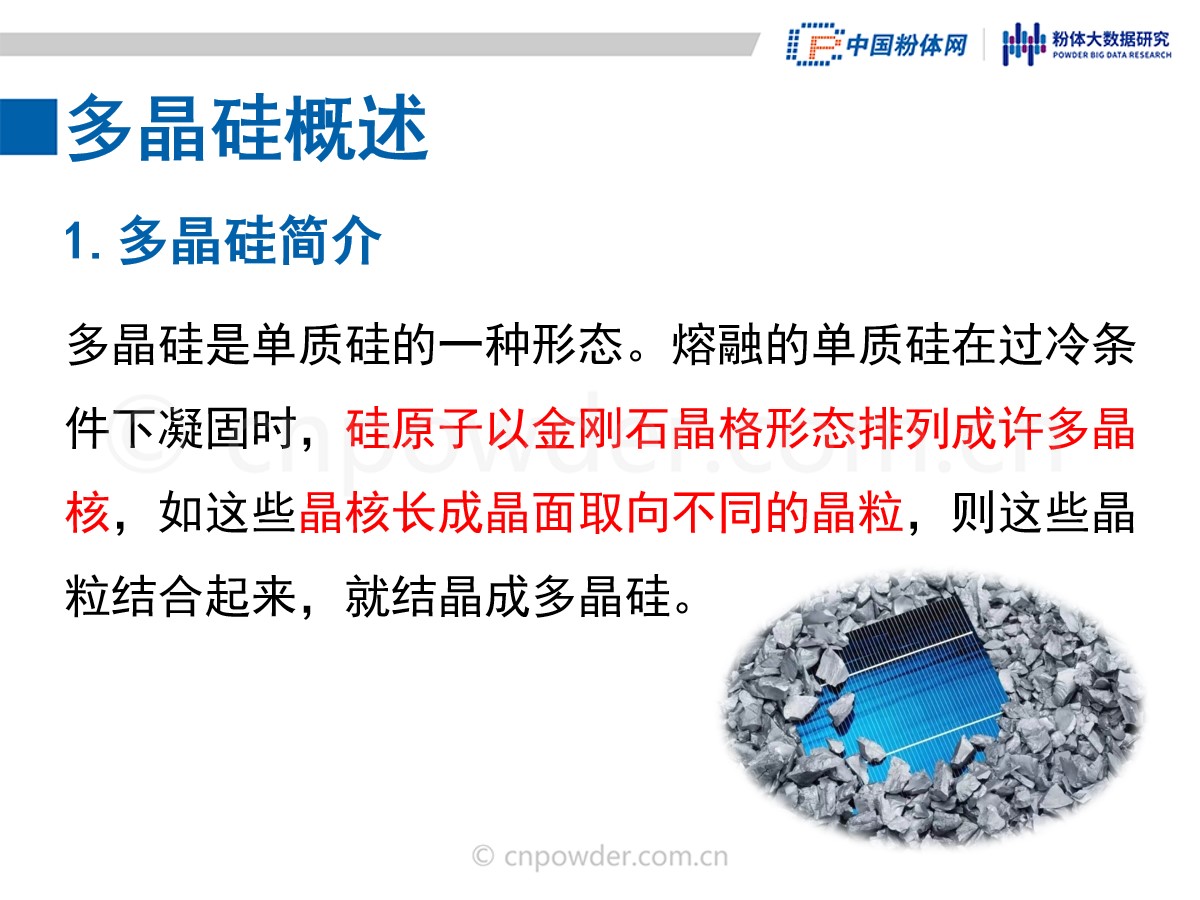 中国粉体网 粉体大数据研究 POWDER BIG DATA RESEARCH

多晶硅概述

1. 多晶硅简介

多晶硅是单质硅的一种形态。熔融的单质硅在过冷条件下凝固时，硅原子以金刚石晶格形态排列成许多晶核，如这些晶核长成晶面取向不同的晶粒，则这些晶粒结合起来，就结晶成多晶硅。

© cnpowder.com.cn

© cnpowder.com.cn